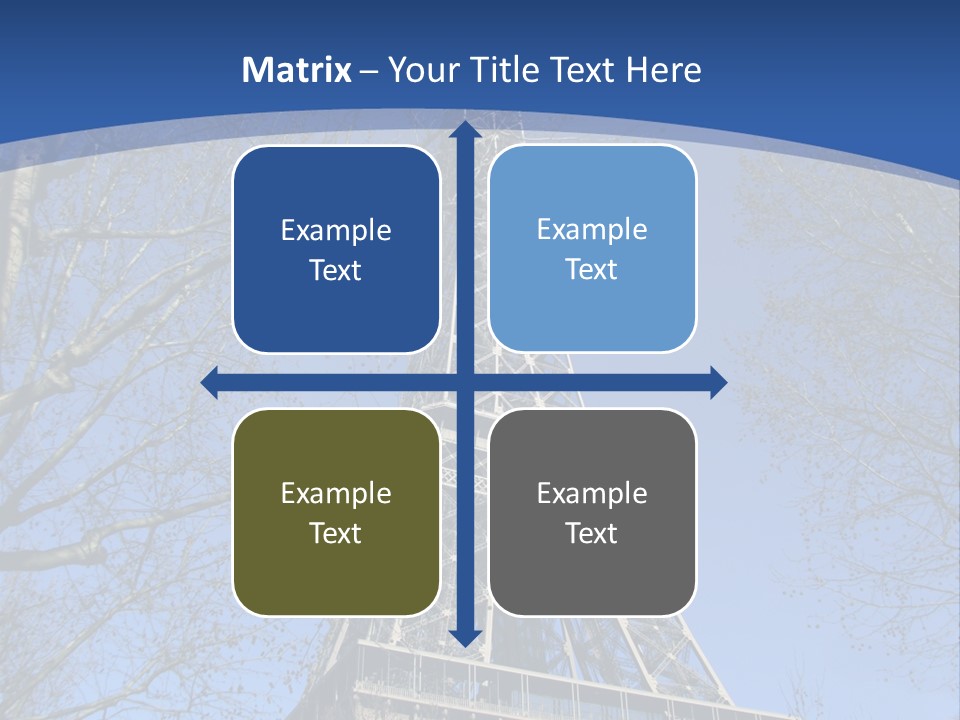 Matrix – Your Title Text Here

Example Text

Example Text

Example Text

Example Text